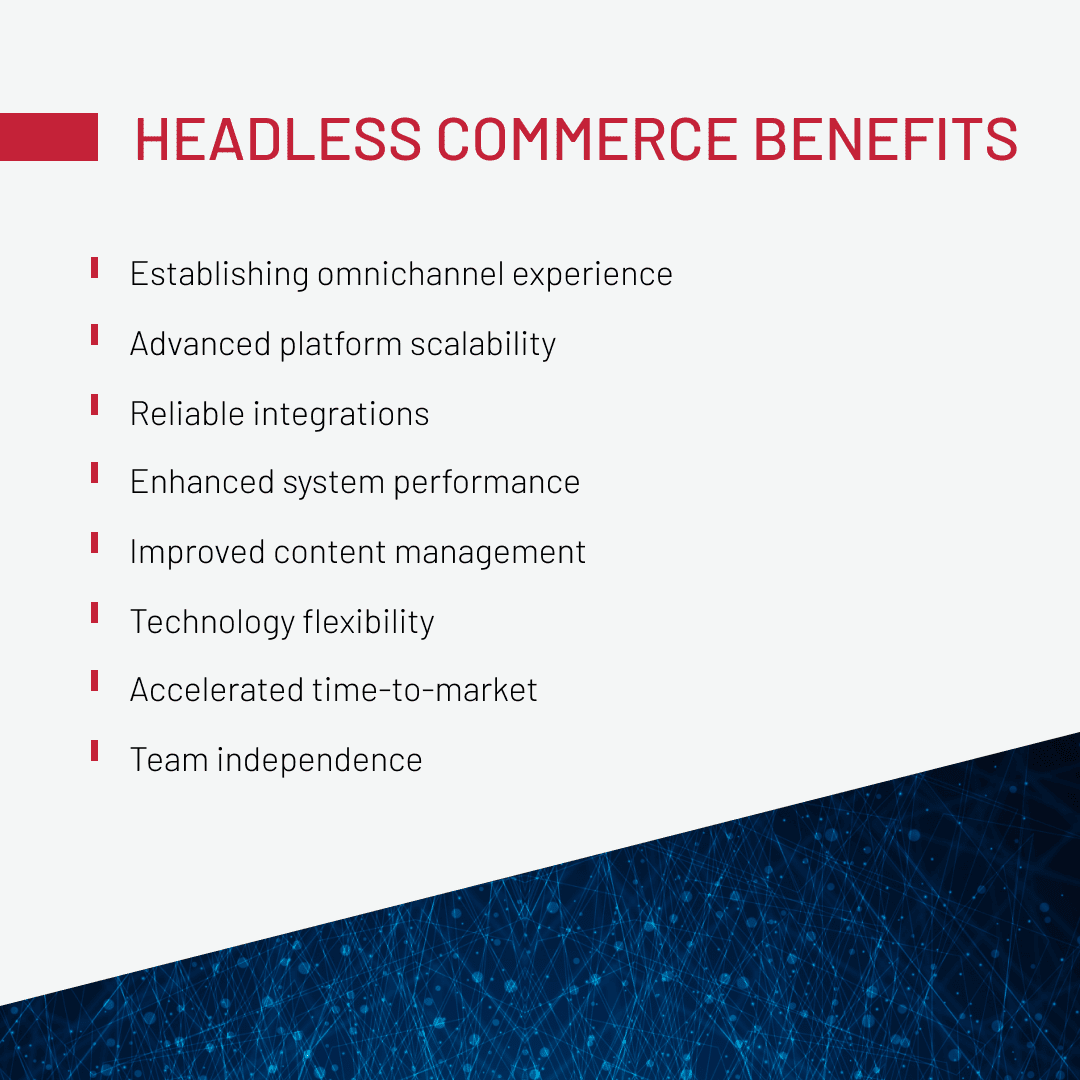 HEADLESS COMMERCE BENEFITS

Establishing omnichannel experience

Advanced platform scalability

Reliable integrations

Enhanced system performance

Improved content management

Technology flexibility

Accelerated time-to-market

Team independence